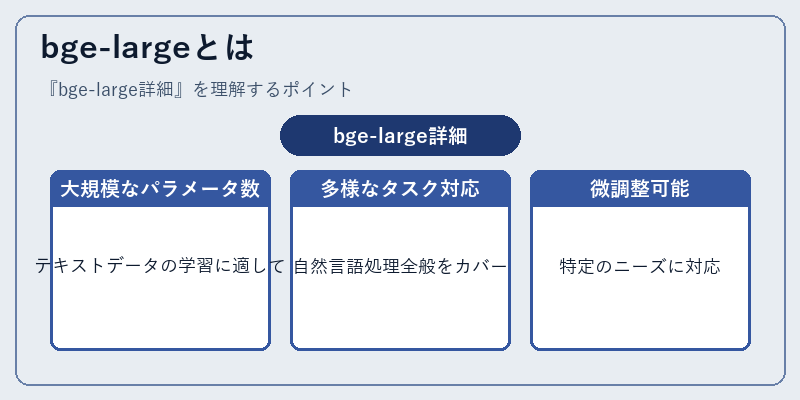 bge-largeとは

『bge-large詳細』を理解するポイント

bge-large詳細

大規模なパラメータ数

テキストデータの学習に適して

多様なタスク対応

自然言語処理全般をカバー

微調整可能

特定のニーズに対応